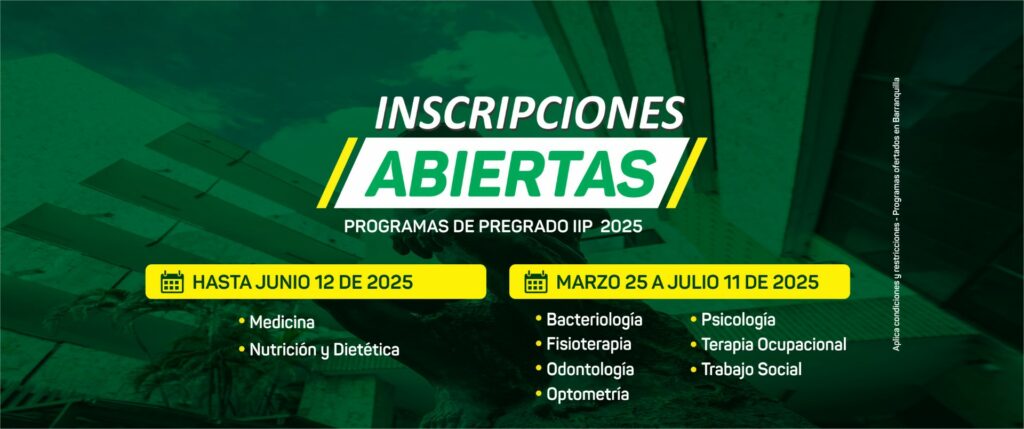 INSCRIPCIONES
ABIERTAS
PROGRAMAS DE PREGRADO IIP 2025

HASTA JUNIO 12 DE 2025
• Medicina
• Nutrición y Dietética

MARZO 25 A JULIO 11 DE 2025
• Bacteriología
• Fisioterapia
• Odontología
• Optometría
• Psicología
• Terapia Ocupacional
• Trabajo Social

Aplica condiciones y restricciones - Programas ofertados en Barranquilla